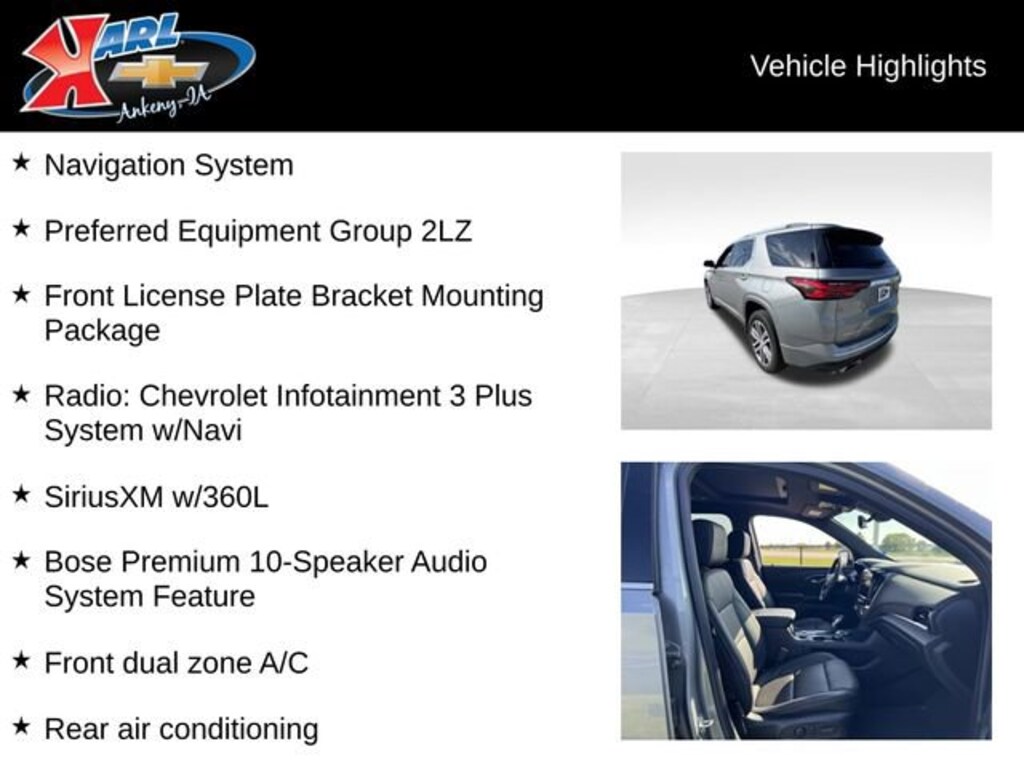 KARL
Ankeny-IA

Vehicle Highlights

★ Navigation System

★ Preferred Equipment Group 2LZ

★ Front License Plate Bracket Mounting Package

★ Radio: Chevrolet Infotainment 3 Plus System w/Navi

★ SiriusXM w/360L

★ Bose Premium 10-Speaker Audio System Feature

★ Front dual zone A/C

★ Rear air conditioning